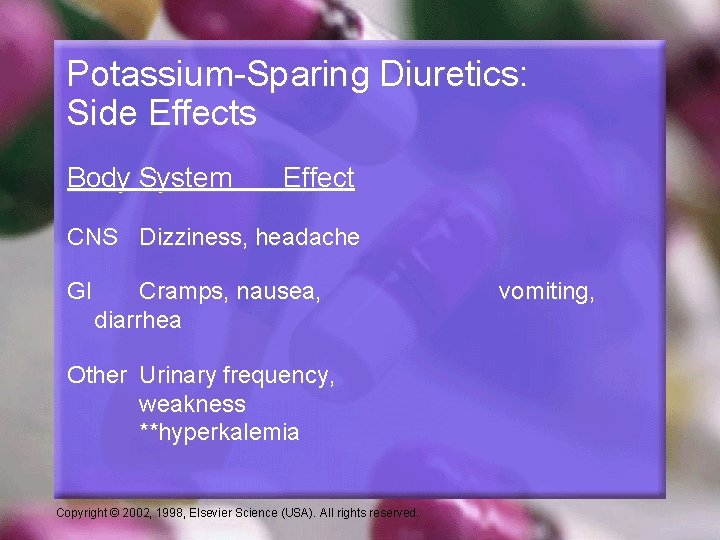 Potassium-Sparing Diuretics: Side Effects

Body System Effect

CNS Dizziness, headache

GI Cramps, nausea, vomiting, diarrhea

Other Urinary frequency, weakness
**hyperkalemia

Copyright © 2002, 1998, Elsevier Science (USA). All rights reserved.